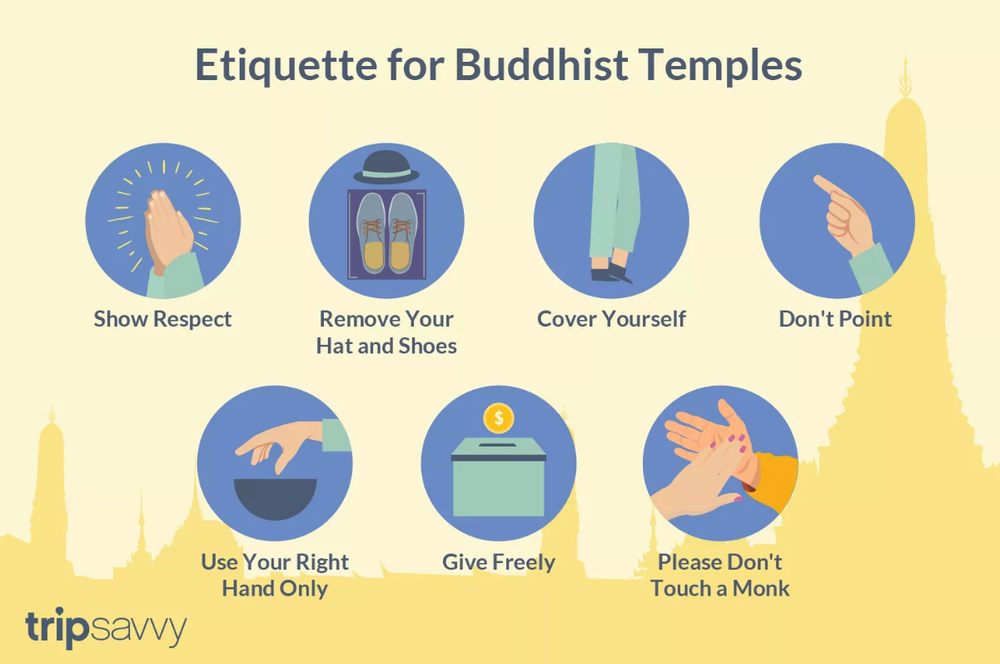 Etiquette for Buddhist Temples

Show Respect

Remove Your Hat and Shoes

Cover Yourself

Don't Point

Use Your Right Hand Only

$

Give Freely

Please Don't Touch a Monk

tripsavvy